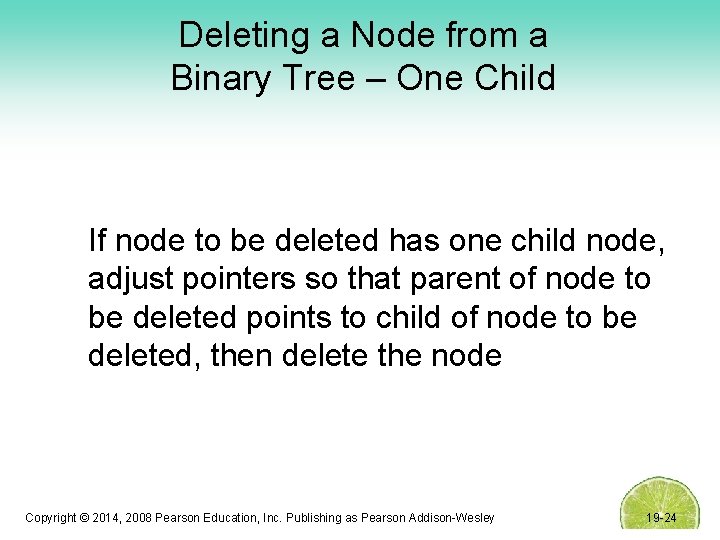 Deleting a Node from a Binary Tree – One Child

If node to be deleted has one child node, adjust pointers so that parent of node to be deleted points to child of node to be deleted, then delete the node

Copyright © 2014, 2008 Pearson Education, Inc. Publishing as Pearson Addison-Wesley

19-24